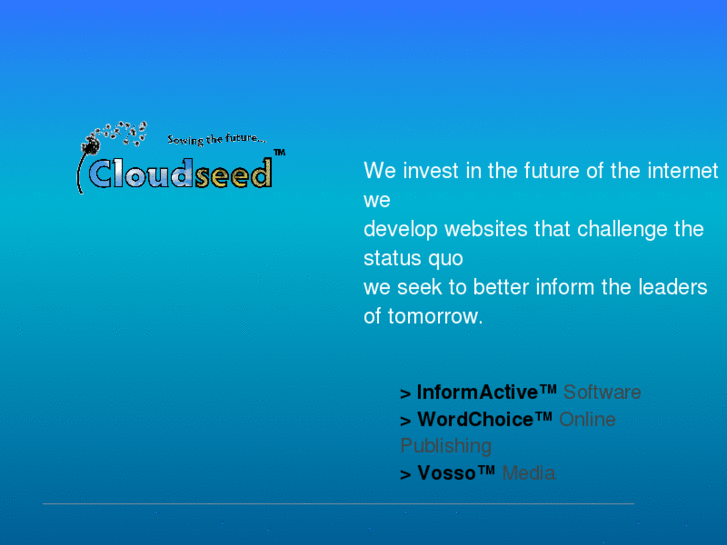 Sowing the future...
Cloudseed™

We invest in the future of the internet we
develop websites that challenge the status quo
we seek to better inform the leaders of tomorrow.

> InformActive™ Software
> WordChoice™ Online Publishing
> Vosso™ Media